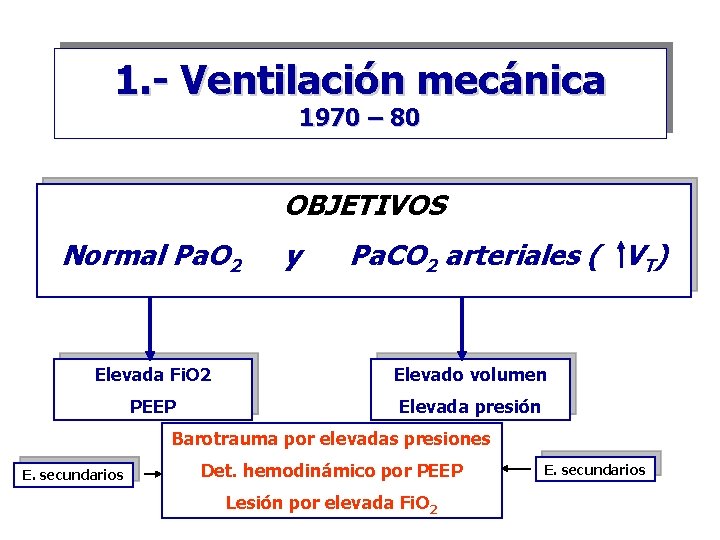 1.- Ventilación mecánica
1970 – 80

OBJETIVOS
Normal $PaO_2$ y $PaCO_2$ arteriales ( $\uparrow V_T$)

Elevada FiO2
PEEP

Elevado volumen
Elevada presión

E. secundarios

Barotrauma por elevadas presiones
Det. hemodinámico por PEEP
Lesión por elevada $FiO_2$

E. secundarios